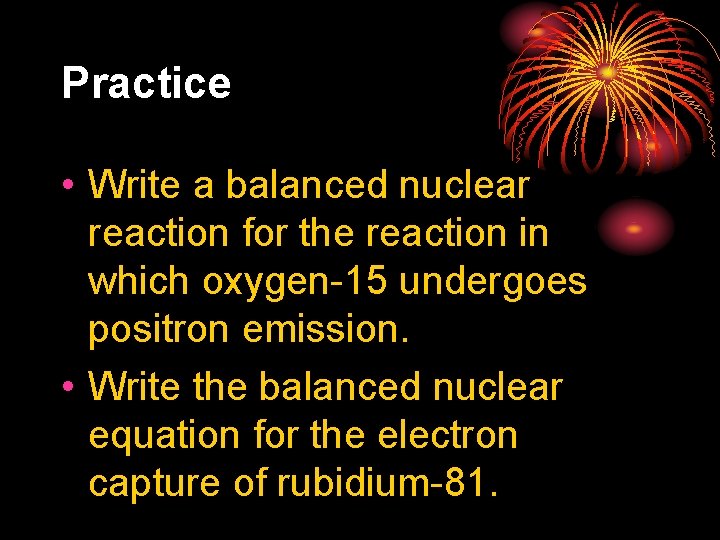 Practice

• Write a balanced nuclear reaction for the reaction in which oxygen-15 undergoes positron emission.
• Write the balanced nuclear equation for the electron capture of rubidium-81.